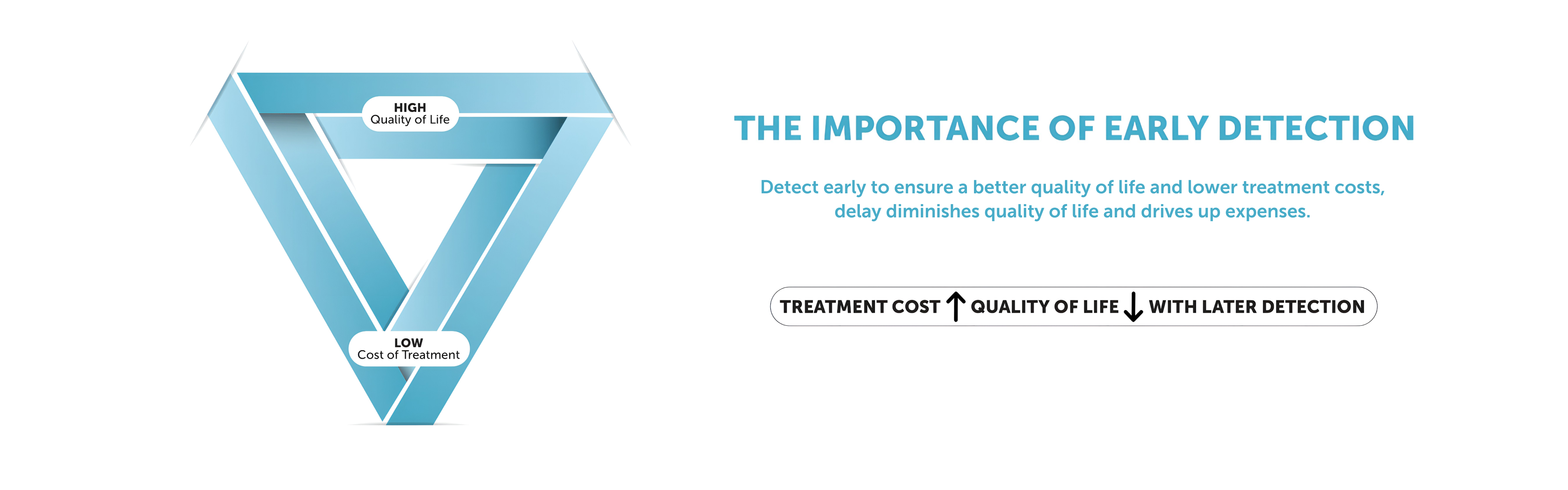 HIGH
Quality of Life

LOW
Cost of Treatment

THE IMPORTANCE OF EARLY DETECTION

Detect early to ensure a better quality of life and lower treatment costs, delay diminishes quality of life and drives up expenses.

TREATMENT COST ↑ QUALITY OF LIFE ↓ WITH LATER DETECTION